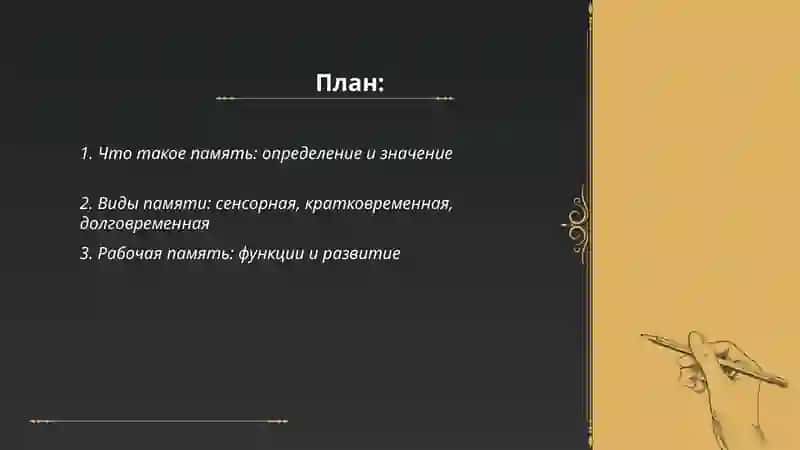 План:

1. Что такое память: определение и значение

2. Виды памяти: сенсорная, кратковременная, долговременная

3. Рабочая память: функции и развитие